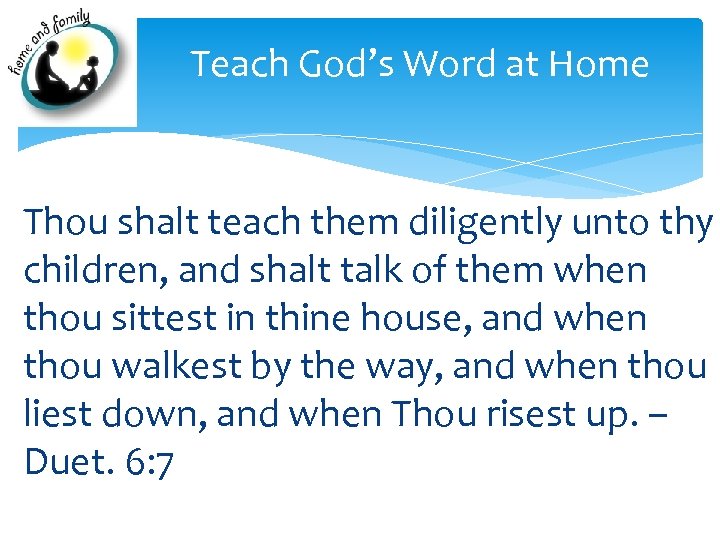 home and family

Teach God's Word at Home

Thou shalt teach them diligently unto thy children, and shalt talk of them when thou sittest in thine house, and when thou walkest by the way, and when thou liest down, and when Thou risest up. – Duet. 6:7